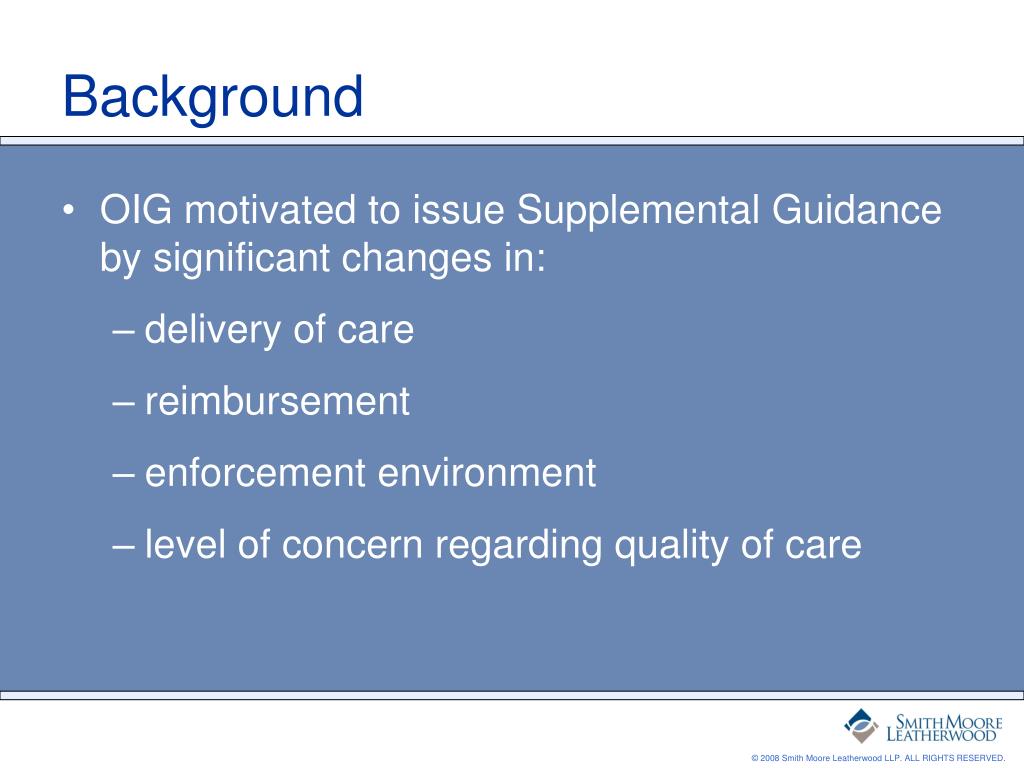 Background

• OIG motivated to issue Supplemental Guidance by significant changes in:

– delivery of care

– reimbursement

– enforcement environment

– level of concern regarding quality of care

SMITH MOORE LEATHERWOOD

© 2008 Smith Moore Leatherwood LLP. ALL RIGHTS RESERVED.